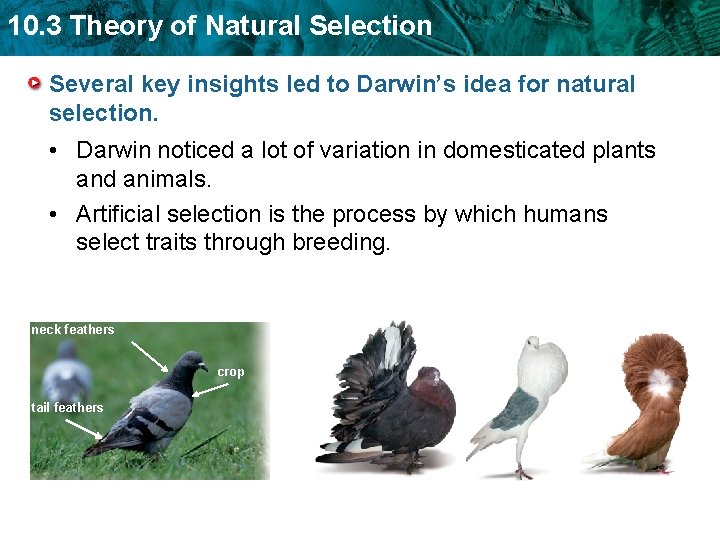 10.3 Theory of Natural Selection

Several key insights led to Darwin's idea for natural selection.

• Darwin noticed a lot of variation in domesticated plants and animals.

• Artificial selection is the process by which humans select traits through breeding.

neck feathers
crop
tail feathers